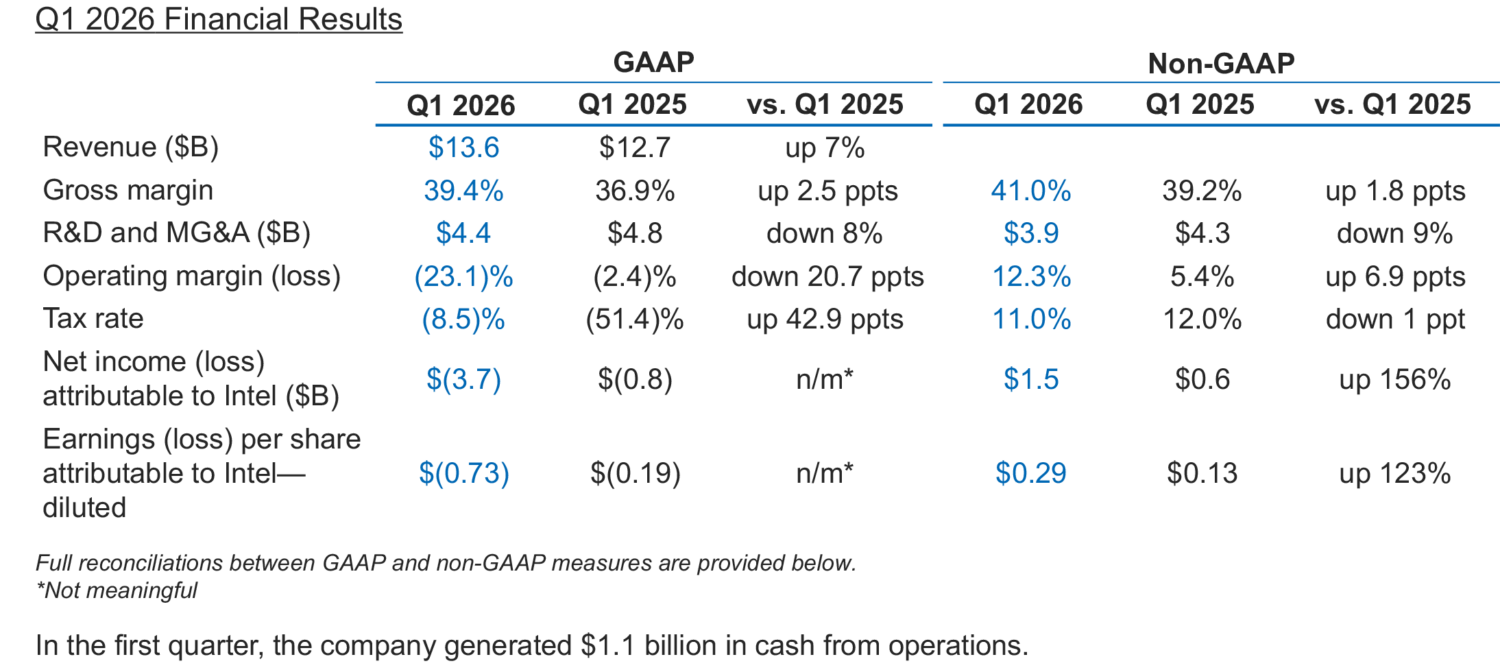 Q1 2026 Financial Results

| | GAAP | | | Non-GAAP | | |
|---|---|---|---|---|---|---|
| | Q1 2026 | Q1 2025 | vs. Q1 2025 | Q1 2026 | Q1 2025 | vs. Q1 2025 |
| Revenue (\$B) | \$13.6 | \$12.7 | up 7% | | | |
| Gross margin | 39.4% | 36.9% | up 2.5 ppts | 41.0% | 39.2% | up 1.8 ppts |
| R&D and MG&A (\$B) | \$4.4 | \$4.8 | down 8% | \$3.9 | \$4.3 | down 9% |
| Operating margin (loss) | (23.1)% | (2.4)% | down 20.7 ppts | 12.3% | 5.4% | up 6.9 ppts |
| Tax rate | (8.5)% | (51.4)% | up 42.9 ppts | 11.0% | 12.0% | down 1 ppt |
| Net income (loss) attributable to Intel (\$B) | \$(3.7) | \$(0.8) | n/m* | \$1.5 | \$0.6 | up 156% |
| Earnings (loss) per share attributable to Intel—diluted | \$(0.73) | \$(0.19) | n/m* | \$0.29 | \$0.13 | up 123% |

Full reconciliations between GAAP and non-GAAP measures are provided below.
*Not meaningful

In the first quarter, the company generated \$1.1 billion in cash from operations.